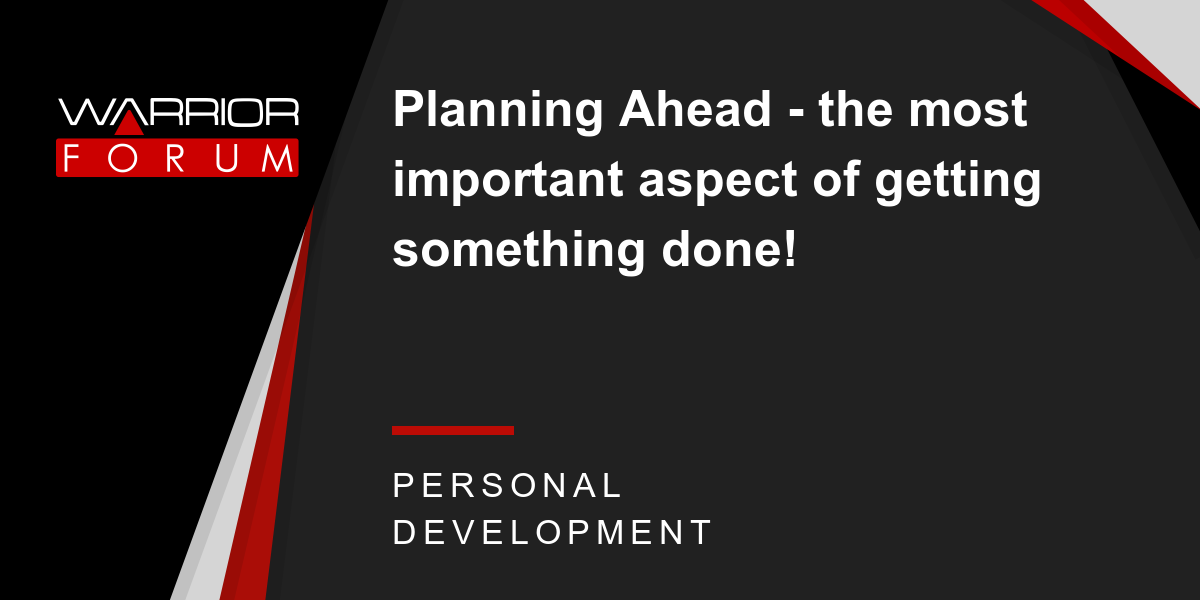 WARRIOR
FORUM

Planning Ahead - the most important aspect of getting something done!

PERSONAL
DEVELOPMENT